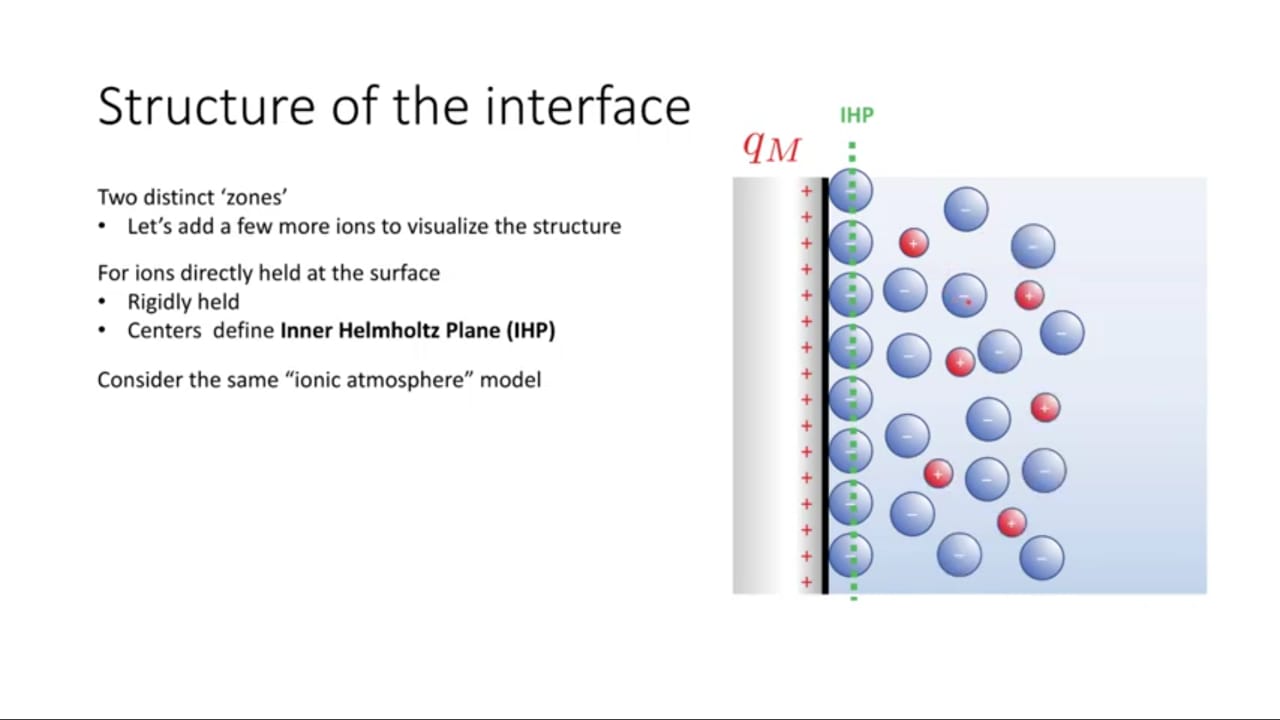 Structure of the interface

Two distinct 'zones'
• Let's add a few more ions to visualize the structure

For ions directly held at the surface
• Rigidly held
• Centers define **Inner Helmholtz Plane (IHP)**

Consider the same "ionic atmosphere" model

IHP
$q_M$